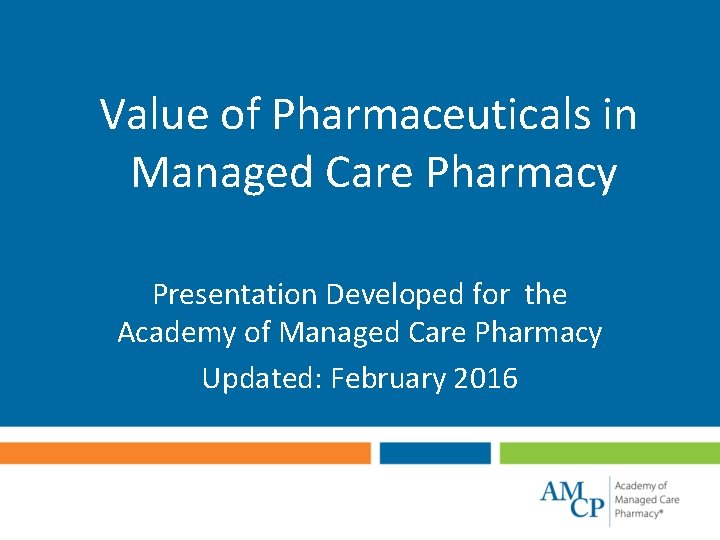 Value of Pharmaceuticals in Managed Care Pharmacy

Presentation Developed for the Academy of Managed Care Pharmacy

Updated: February 2016

AMCP

Academy of Managed Care Pharmacy®